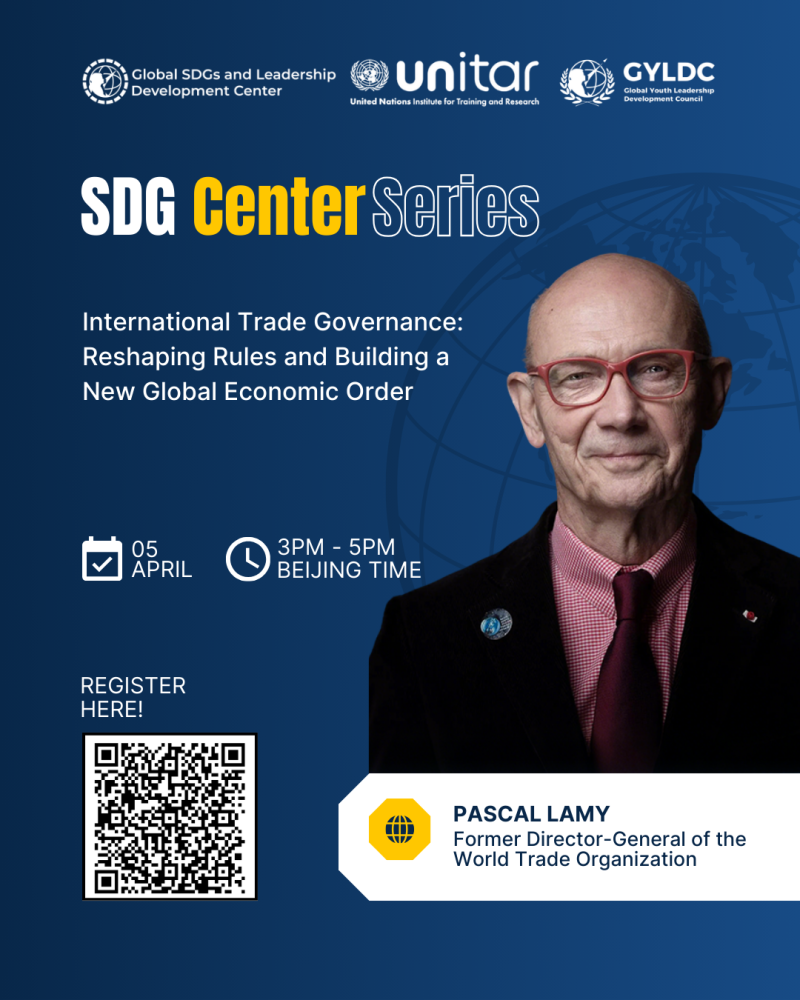 Global SDGs and Leadership Development Center

unitar
United Nations Institute for Training and Research

GYLDC
Global Youth Leadership Development Council

SDG Center Series

International Trade Governance: Reshaping Rules and Building a New Global Economic Order

05 APRIL

3PM - 5PM BEIJING TIME

REGISTER HERE!

PASCAL LAMY
Former Director-General of the World Trade Organization